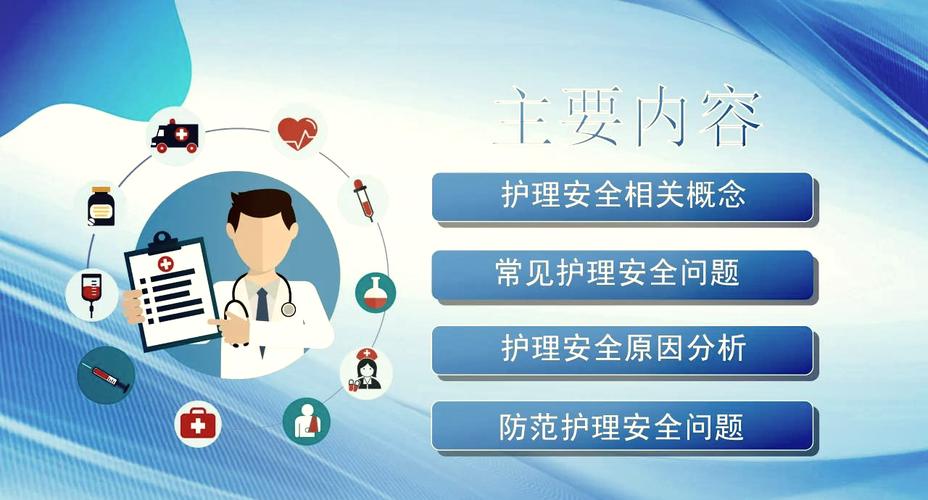 主要内容

护理安全相关概念

常见护理安全问题

护理安全原因分析

防范护理安全问题